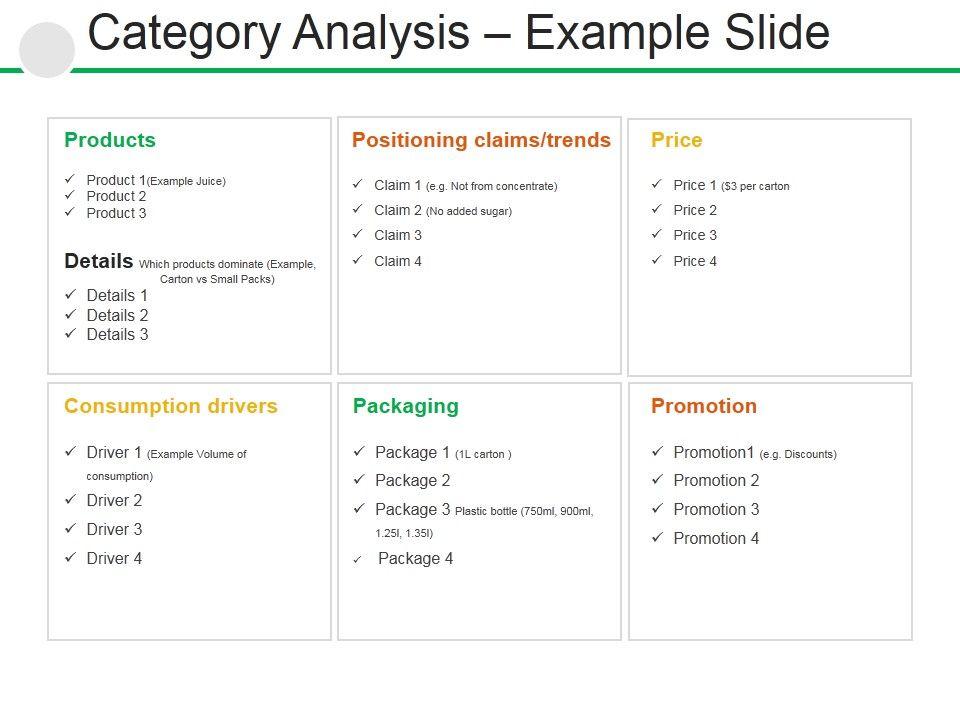 Category Analysis – Example Slide

Products

✓ Product 1(Example Juice)
✓ Product 2
✓ Product 3

Details Which products dominate (Example, Carton vs Small Packs)

✓ Details 1
✓ Details 2
✓ Details 3

Positioning claims/trends

✓ Claim 1 (e.g. Not from concentrate)
✓ Claim 2 (No added sugar)
✓ Claim 3
✓ Claim 4

Price

✓ Price 1 ($3 per carton
✓ Price 2
✓ Price 3
✓ Price 4

Consumption drivers

✓ Driver 1 (Example Volume of consumption)
✓ Driver 2
✓ Driver 3
✓ Driver 4

Packaging

✓ Package 1 (1L carton )
✓ Package 2
✓ Package 3 Plastic bottle (750ml, 900ml, 1.25l, 1.35l)
✓ Package 4

Promotion

✓ Promotion1 (e.g. Discounts)
✓ Promotion 2
✓ Promotion 3
✓ Promotion 4